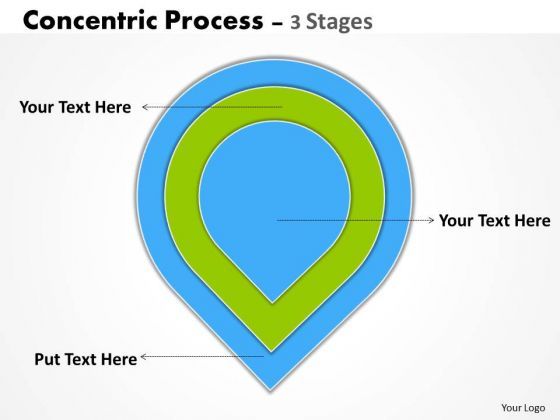 Concentric Process – 3 Stages

Your Text Here

Your Text Here

Put Text Here

Your Logo